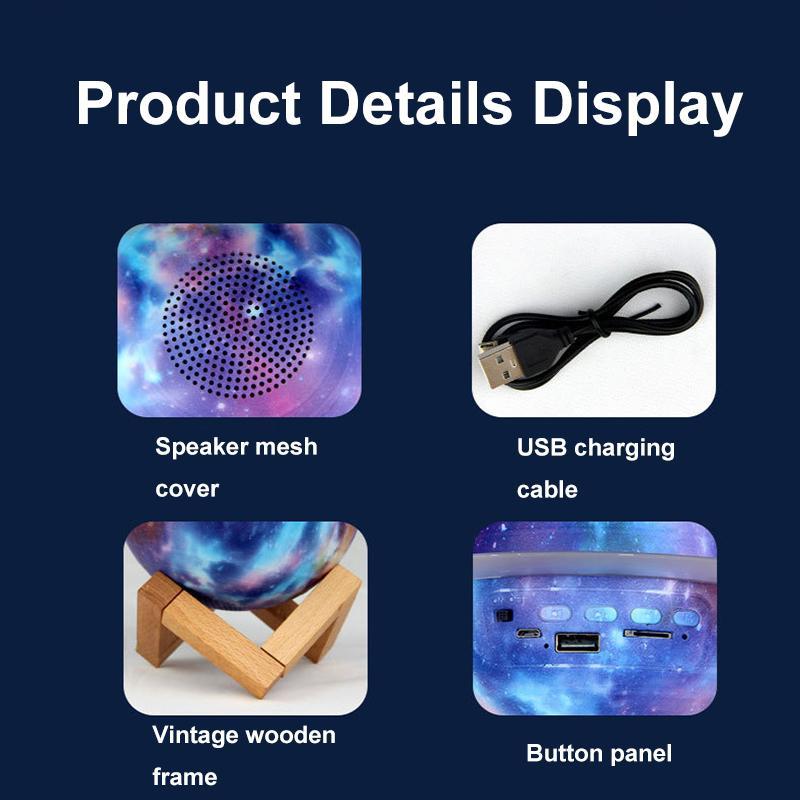 Product Details Display

Speaker mesh cover

USB charging cable

Vintage wooden frame

Button panel